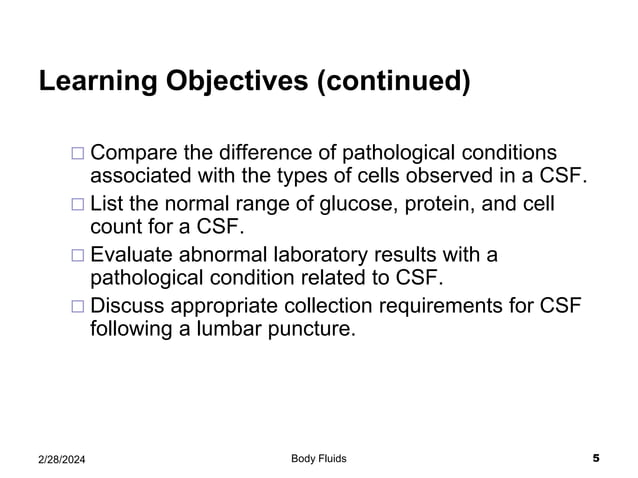 Learning Objectives (continued)

□ Compare the difference of pathological conditions associated with the types of cells observed in a CSF.
□ List the normal range of glucose, protein, and cell count for a CSF.
□ Evaluate abnormal laboratory results with a pathological condition related to CSF.
□ Discuss appropriate collection requirements for CSF following a lumbar puncture.

2/28/2024 Body Fluids 5